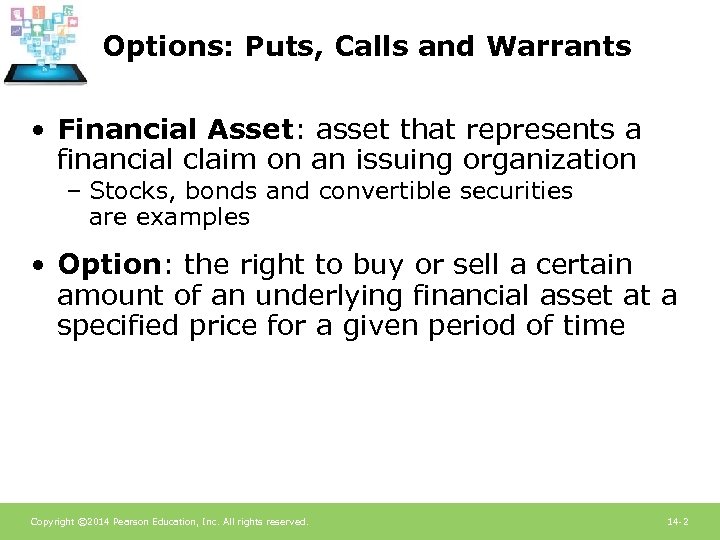 Options: Puts, Calls and Warrants

• Financial Asset: asset that represents a financial claim on an issuing organization
– Stocks, bonds and convertible securities are examples

• Option: the right to buy or sell a certain amount of an underlying financial asset at a specified price for a given period of time

Copyright ©2014 Pearson Education, Inc. All rights reserved.

14-2